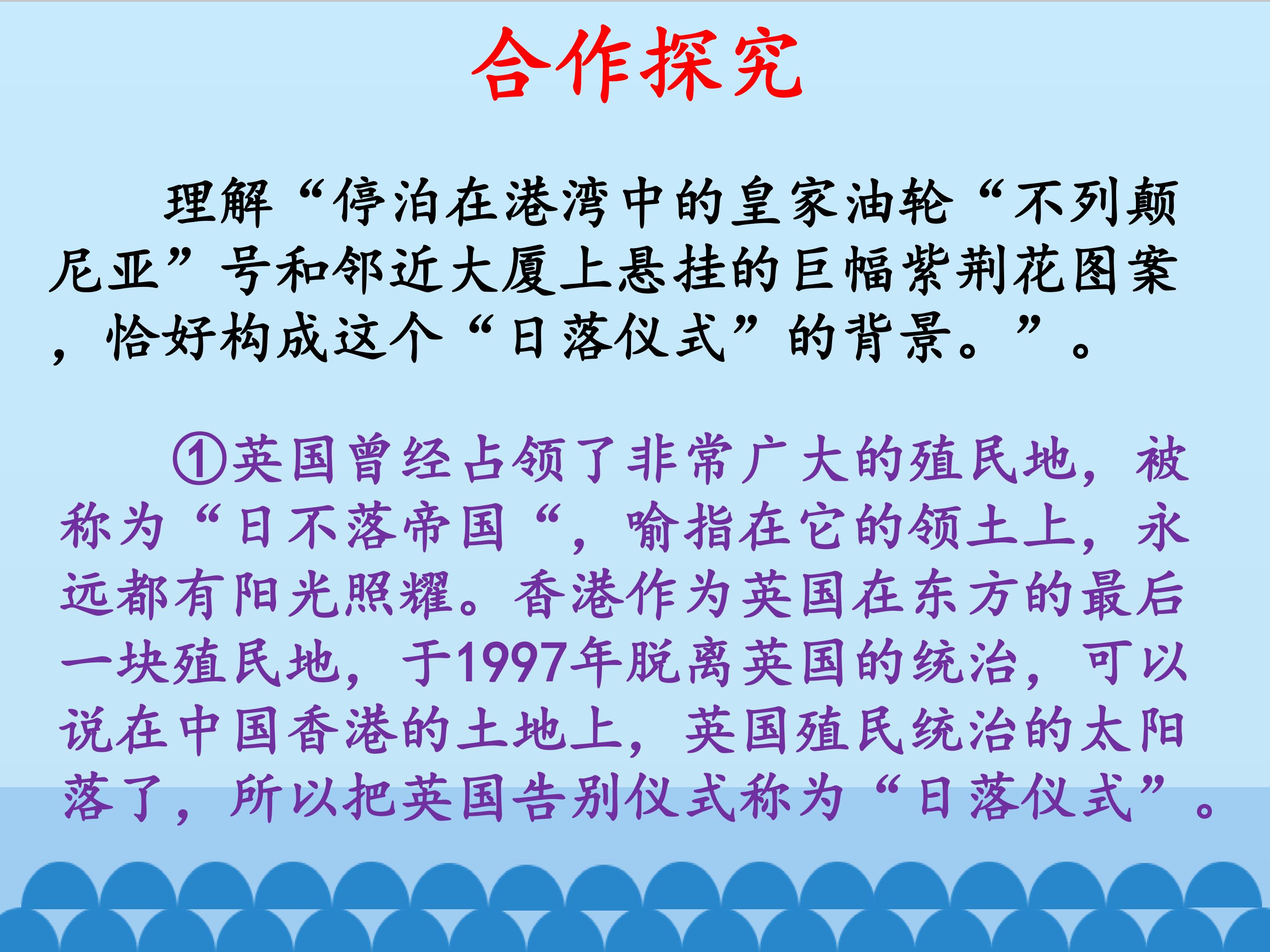 合作探究

理解“停泊在港湾中的皇家油轮“不列颠尼亚”号和邻近大厦上悬挂的巨幅紫荆花图案，恰好构成这个“日落仪式”的背景。”。

①英国曾经占领了非常广大的殖民地，被称为“日不落帝国“，喻指在它的领土上，永远都有阳光照耀。香港作为英国在东方的最后一块殖民地，于1997年脱离英国的统治，可以说在中国香港的土地上，英国殖民统治的太阳落了，所以把英国告别仪式称为“日落仪式”。